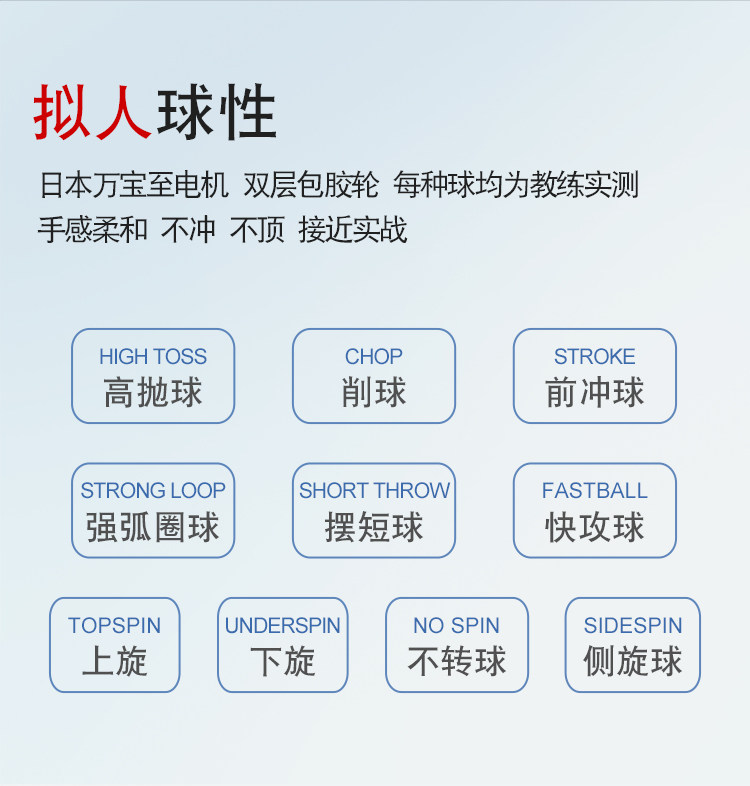 拟人球性

日本万宝至电机 双层包胶轮 每种球均为教练实测
手感柔和 不冲 不顶 接近实战

HIGH TOSS
高抛球

CHOP
削球

STROKE
前冲球

STRONG LOOP
强弧圈球

SHORT THROW
摆短球

FASTBALL
快攻球

TOPSPIN
上旋

UNDERSPIN
下旋

NO SPIN
不转球

SIDESPIN
侧旋球